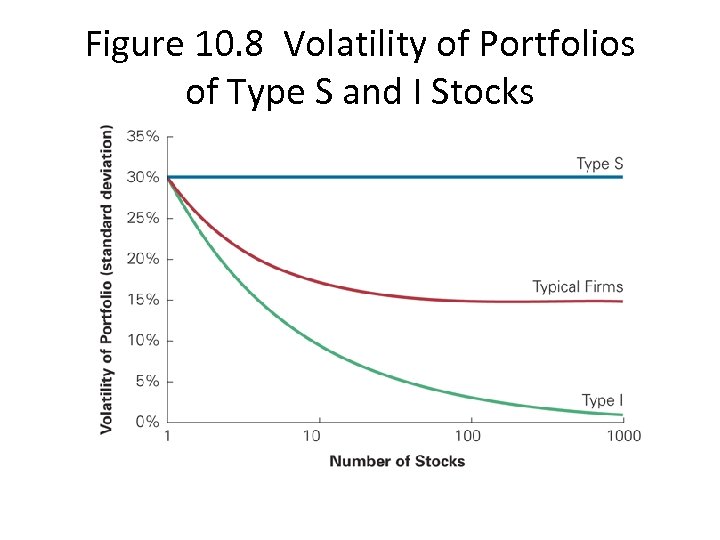 Figure 10.8 Volatility of Portfolios of Type S and I Stocks

Volatility of Portfolio (standard deviation)

35%
30%
25%
20%
15%
10%
5%
0%

Type S
Typical Firms
Type I

1
10
100
1000

Number of Stocks